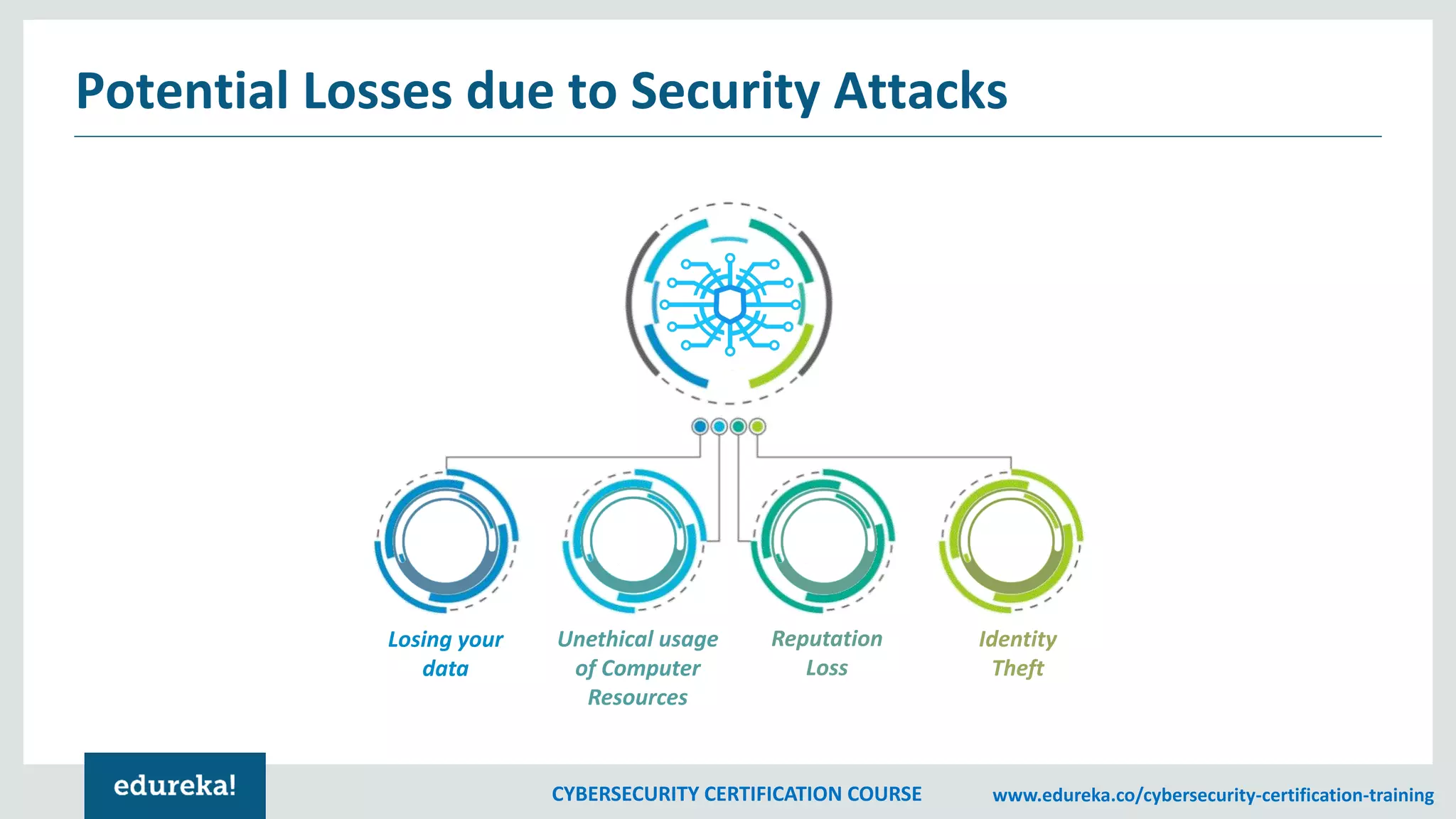 Potential Losses due to Security Attacks

Losing your data

Unethical usage of Computer Resources

Reputation Loss

Identity Theft

edureka!

CYBERSECURITY CERTIFICATION COURSE

www.edureka.co/cybersecurity-certification-training